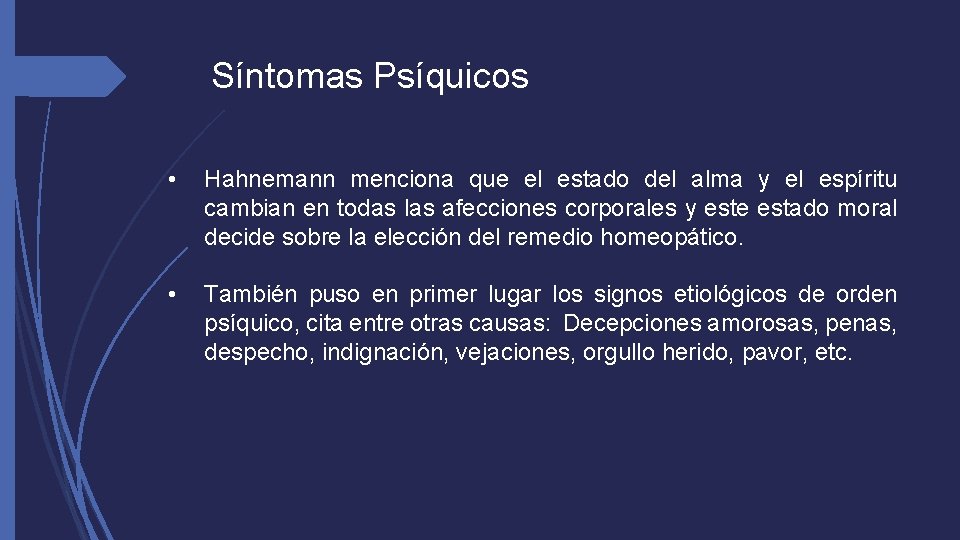 Síntomas Psíquicos

• Hahnemann menciona que el estado del alma y el espíritu cambian en todas las afecciones corporales y este estado moral decide sobre la elección del remedio homeopático.

• También puso en primer lugar los signos etiológicos de orden psíquico, cita entre otras causas: Decepciones amorosas, penas, despecho, indignación, vejaciones, orgullo herido, pavor, etc.